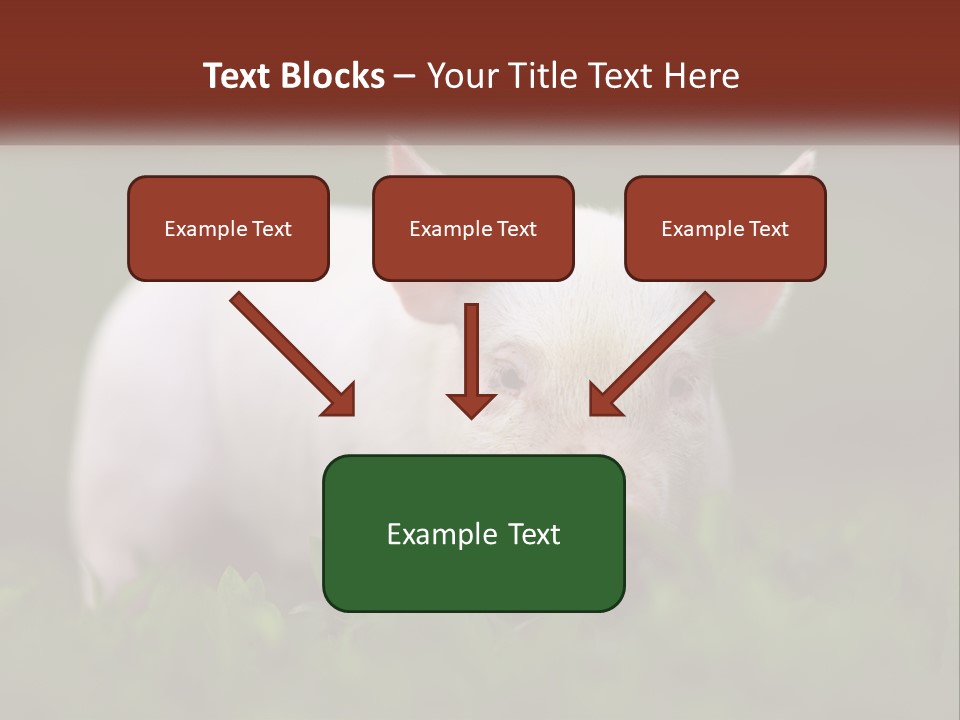 Text Blocks – Your Title Text Here

Example Text

Example Text

Example Text

Example Text